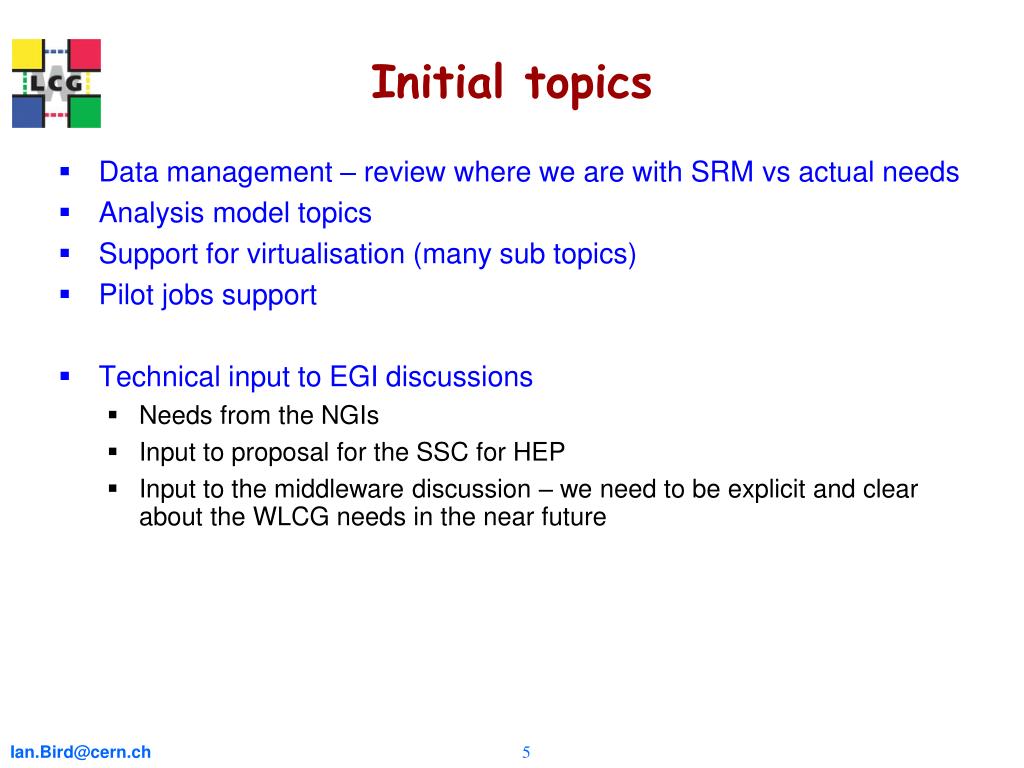 LCG

Initial topics

- Data management – review where we are with SRM vs actual needs
- Analysis model topics
- Support for virtualisation (many sub topics)
- Pilot jobs support

- Technical input to EGI discussions
  - Needs from the NGIs
  - Input to proposal for the SSC for HEP
  - Input to the middleware discussion – we need to be explicit and clear about the WLCG needs in the near future

Ian.Bird@cern.ch

5